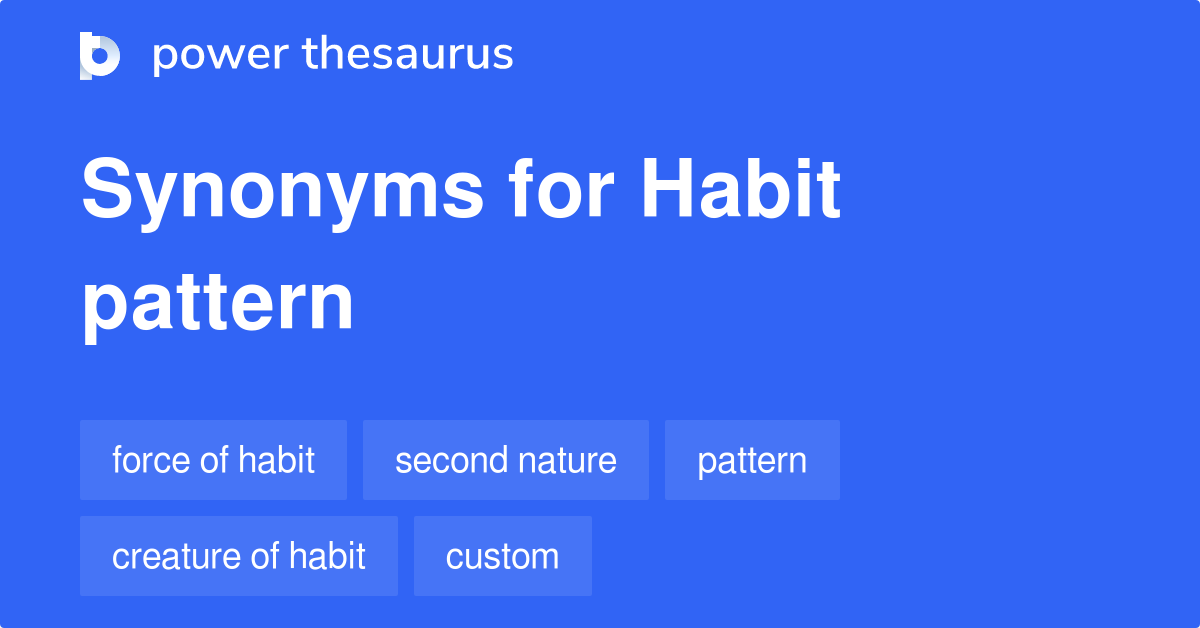 power thesaurus

Synonyms for Habit pattern

force of habit
second nature
pattern
creature of habit
custom